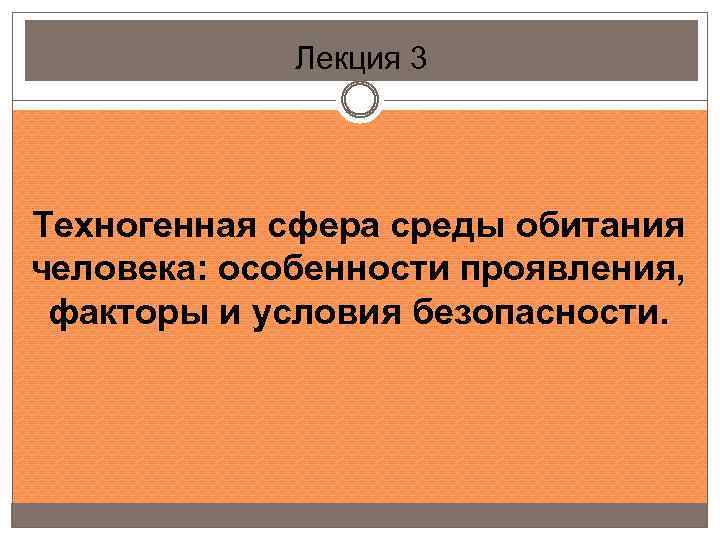 Лекция 3

Техногенная сфера среды обитания человека: особенности проявления, факторы и условия безопасности.